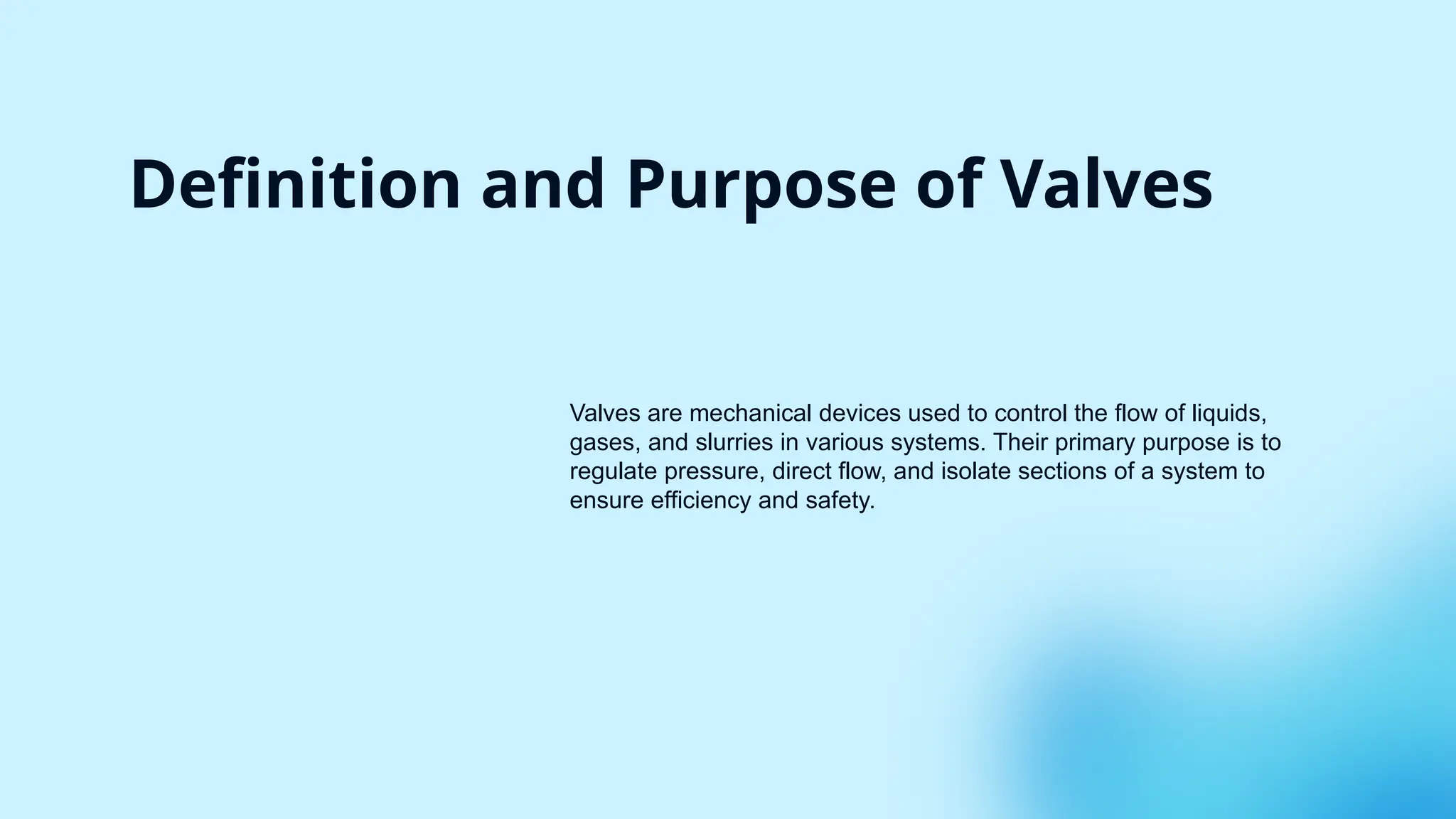 Definition and Purpose of Valves

Valves are mechanical devices used to control the flow of liquids, gases, and slurries in various systems. Their primary purpose is to regulate pressure, direct flow, and isolate sections of a system to ensure efficiency and safety.